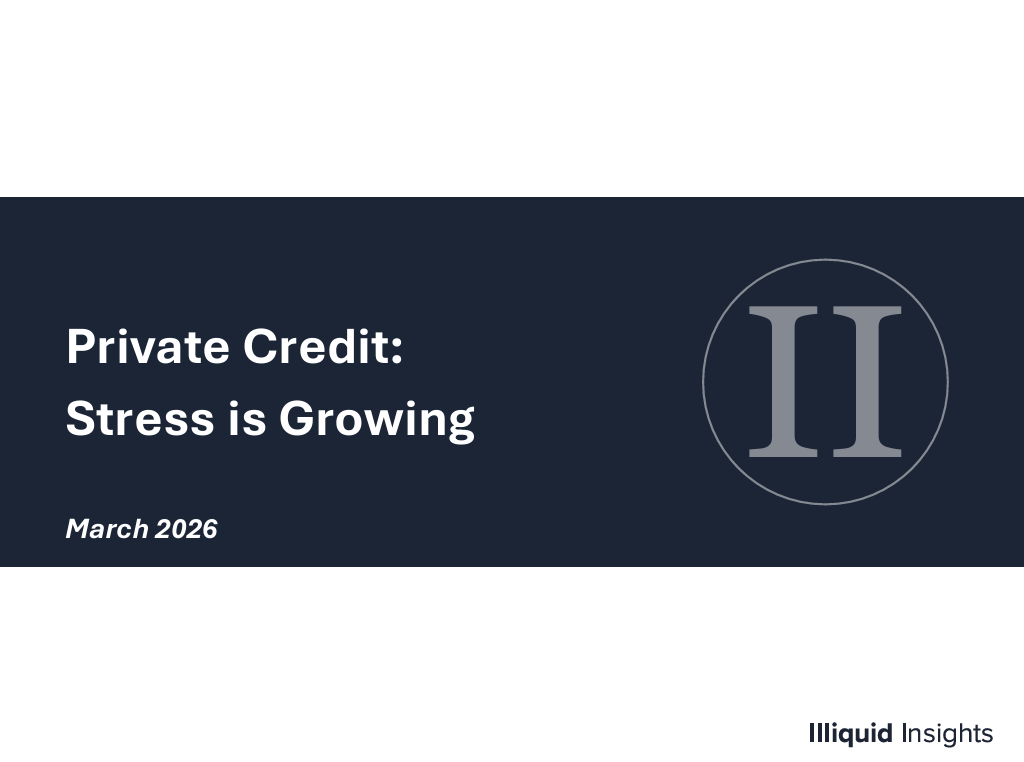 Private Credit:
Stress is Growing

March 2026

II

Illiquid Insights